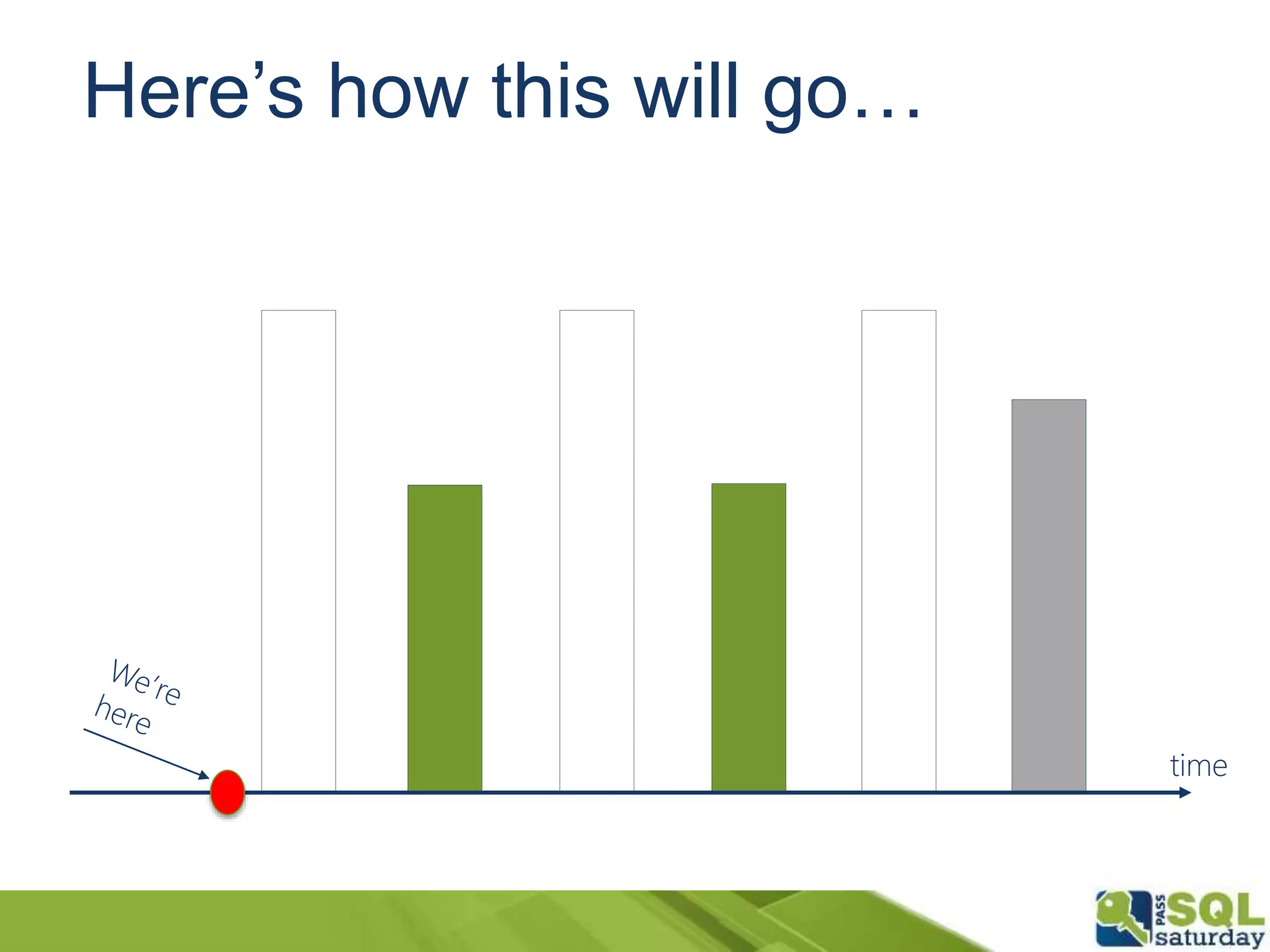 Here’s how this will go…

We’re here

time

PASS SQL saturday